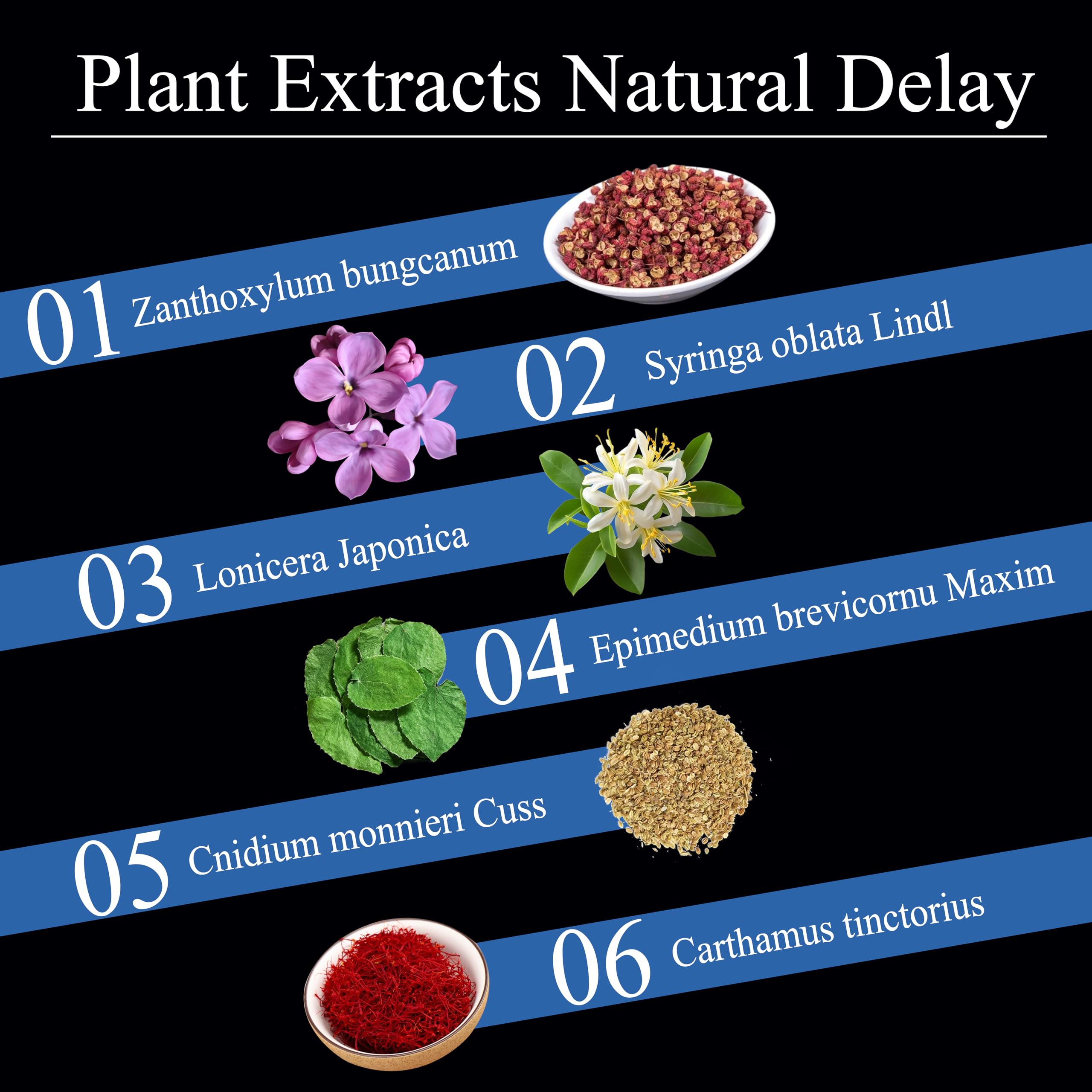 Plant Extracts Natural Delay

01 Zanthoxylum bungcanum

02 Syringa oblata Lindl

03 Lonicera Japonica

04 Epimedium brevicornu Maxim

05 Cnidium monnieri Cuss

06 Carthamus tinctorius